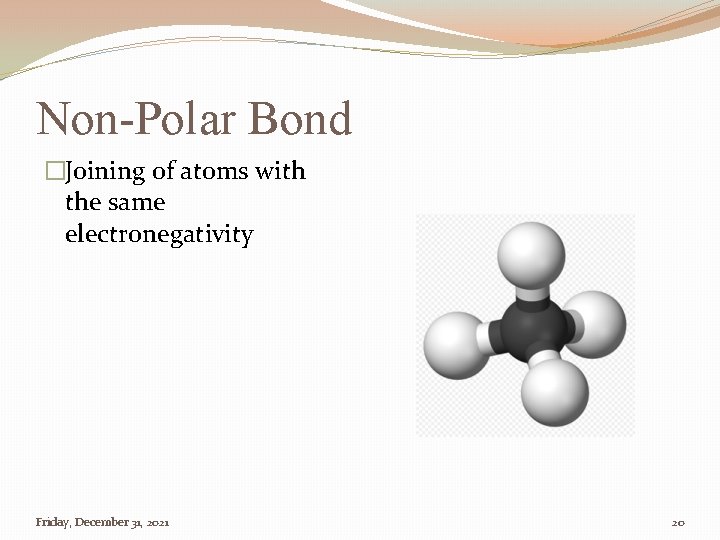 Non-Polar Bond

□Joining of atoms with the same electronegativity

Friday, December 31, 2021

20